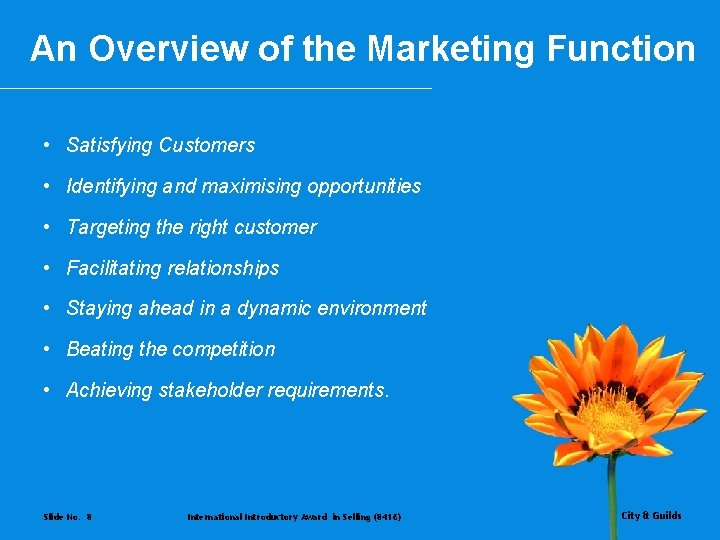 An Overview of the Marketing Function

• Satisfying Customers
• Identifying and maximising opportunities
• Targeting the right customer
• Facilitating relationships
• Staying ahead in a dynamic environment
• Beating the competition
• Achieving stakeholder requirements.

Slide No. 8

International Introductory Award in Selling (8416)

City & Guilds